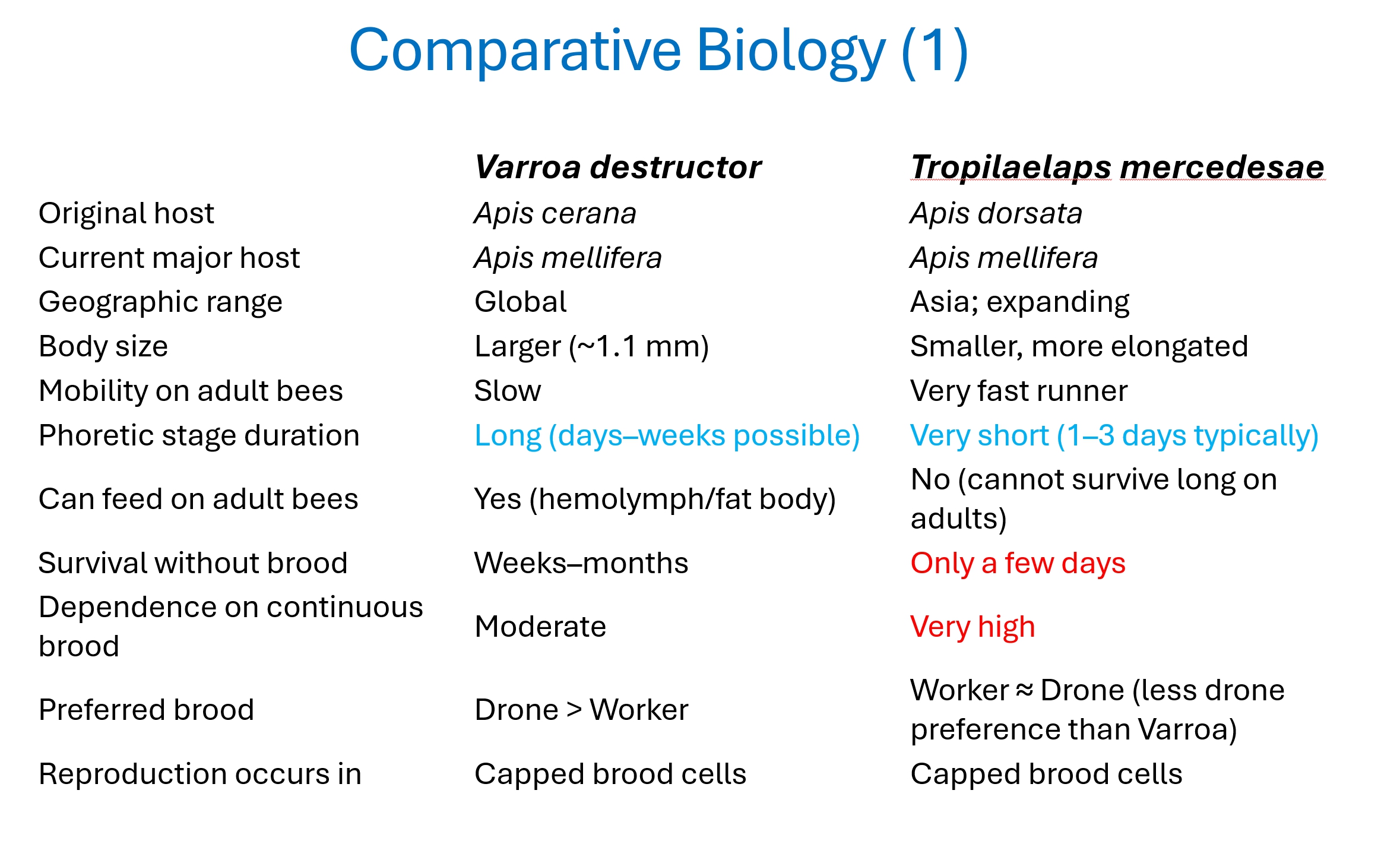 Comparative Biology (1)

| | Varroa destructor | Tropilaelaps mercedesae |
|---|---|---|
| Original host | Apis cerana | Apis dorsata |
| Current major host | Apis mellifera | Apis mellifera |
| Geographic range | Global | Asia; expanding |
| Body size | Larger (~1.1 mm) | Smaller, more elongated |
| Mobility on adult bees | Slow | Very fast runner |
| Phoretic stage duration | Long (days–weeks possible) | Very short (1–3 days typically) |
| Can feed on adult bees | Yes (hemolymph/fat body) | No (cannot survive long on adults) |
| Survival without brood | Weeks–months | Only a few days |
| Dependence on continuous brood | Moderate | Very high |
| Preferred brood | Drone > Worker | Worker ≈ Drone (less drone preference than Varroa) |
| Reproduction occurs in | Capped brood cells | Capped brood cells |